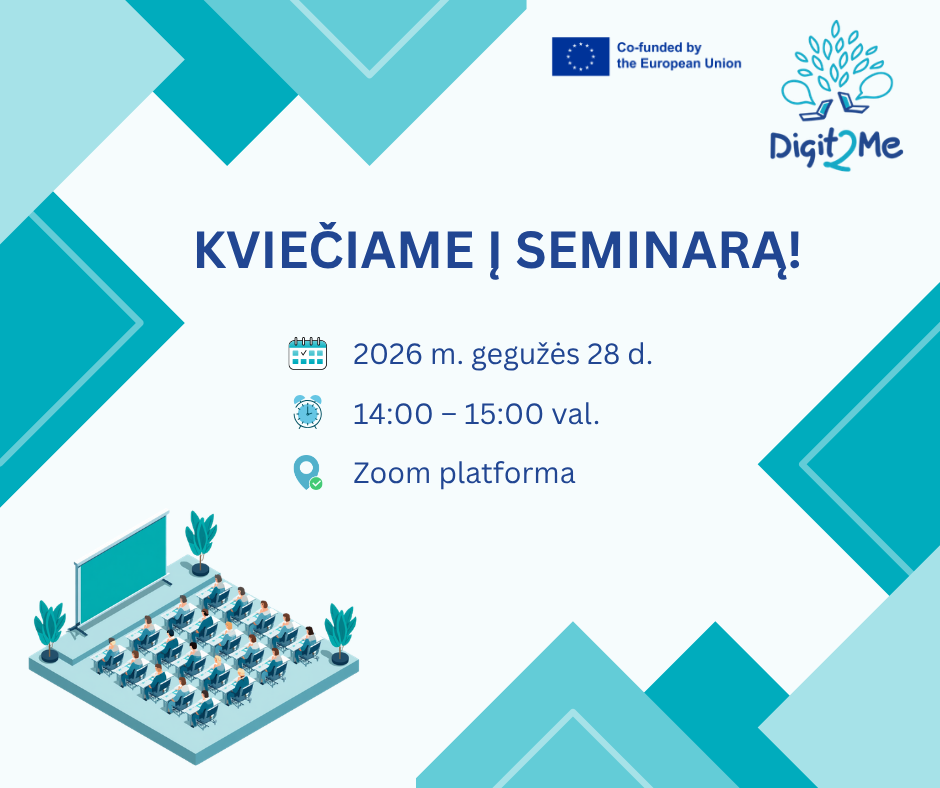 Co-funded by the European Union

Digit2Me

KVIEČIAME Į SEMINARĄ!

2026 m. gegužės 28 d.

14:00 – 15:00 val.

Zoom platforma